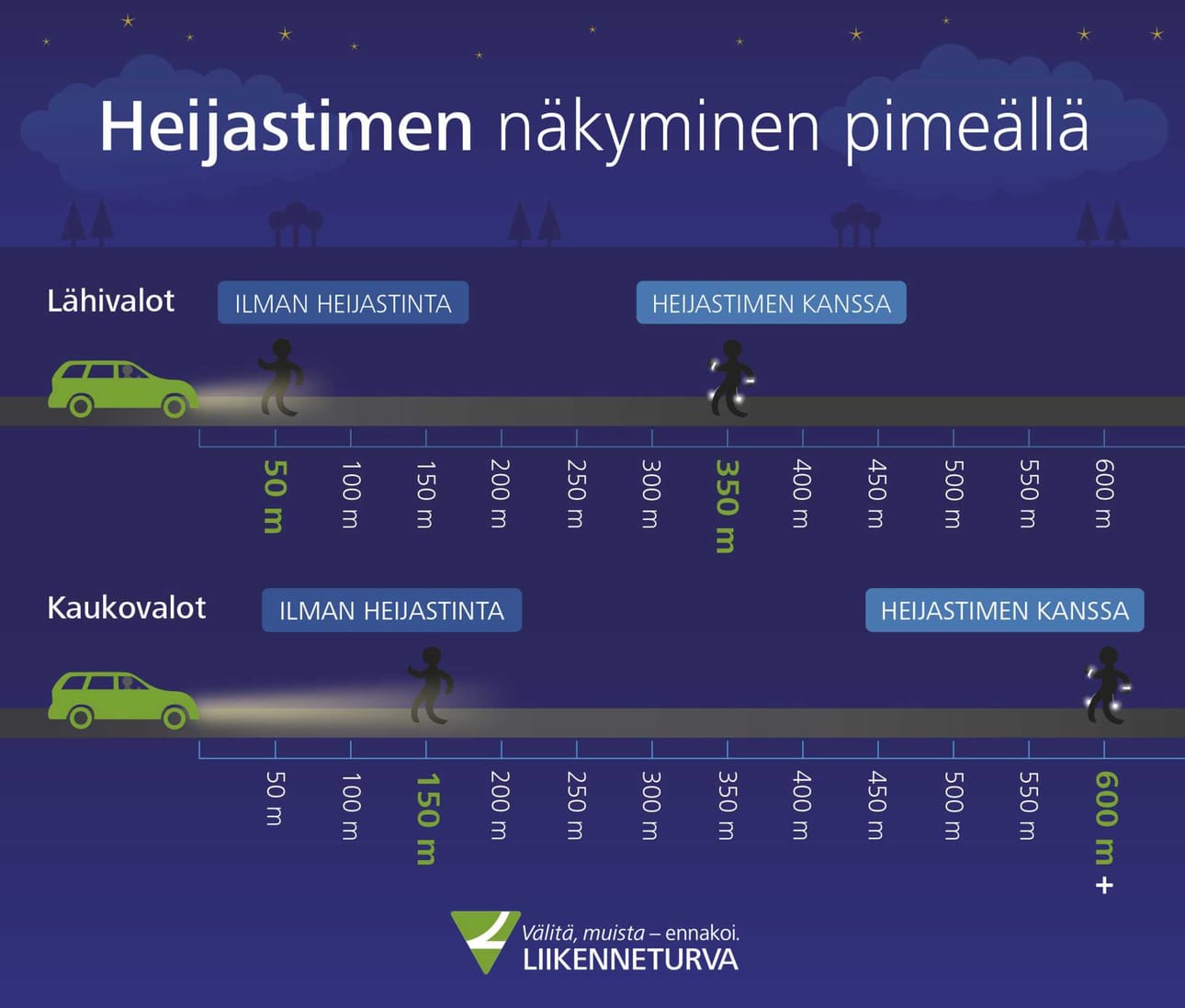 Heijastimen näkyminen pimeällä

Lähivalot

ILMAN HEIJASTINTA

HEIJASTIMEN KANSSA

50 m
100 m
150 m
200 m
250 m
300 m
350 m
400 m
450 m
500 m
550 m
600 m

Kaukovalot

ILMAN HEIJASTINTA

HEIJASTIMEN KANSSA

50 m
100 m
150 m
200 m
250 m
300 m
350 m
400 m
450 m
500 m
550 m
600 m +

Välitä, muista – ennakoi.
LIIKENNETURVA